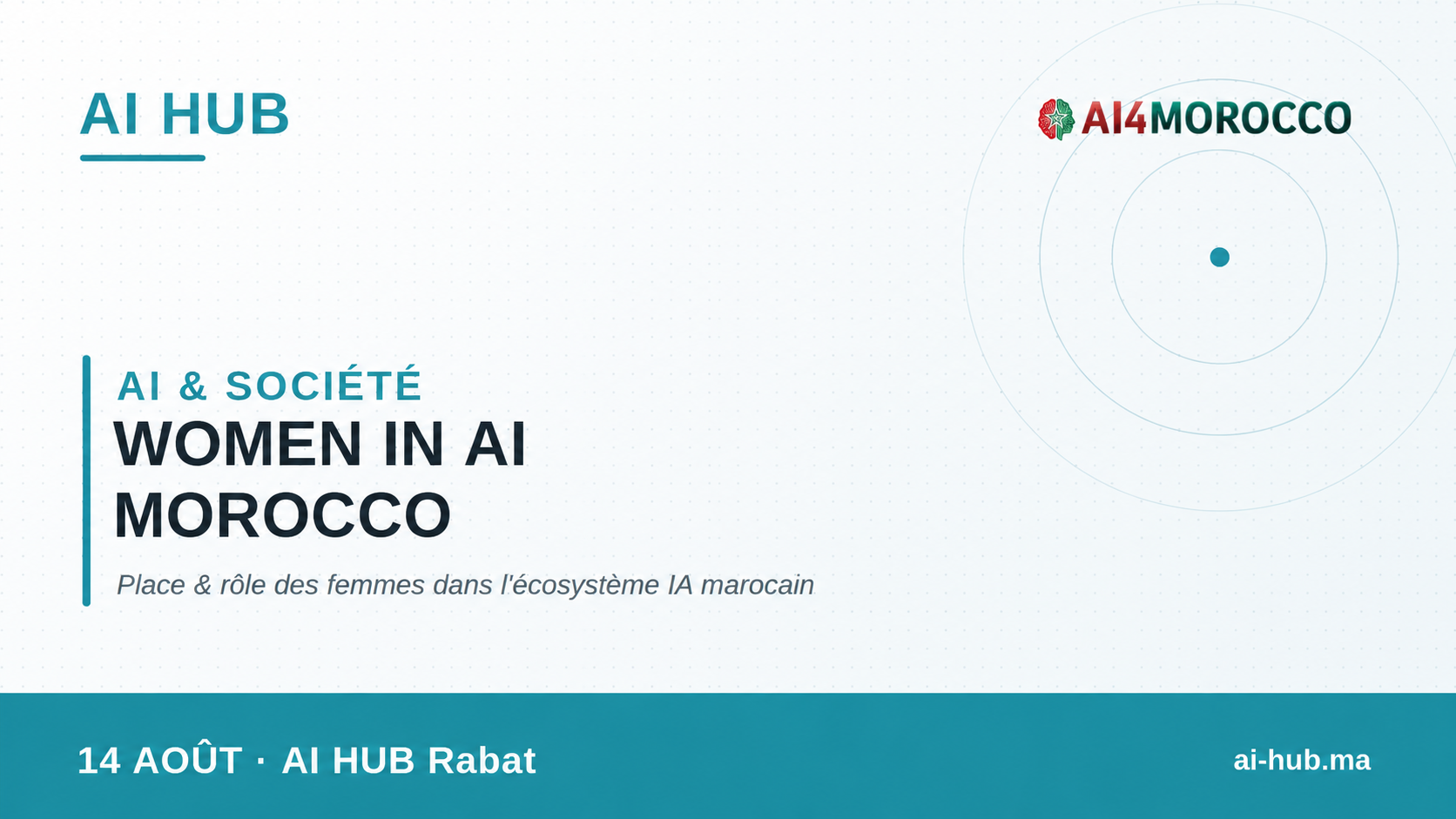 AI HUB

AI4MOROCCO

AI & SOCIÉTÉ

WOMEN IN AI MOROCCO

Place & rôle des femmes dans l'écosystème IA marocain

14 AOÛT · AI HUB Rabat

ai-hub.ma